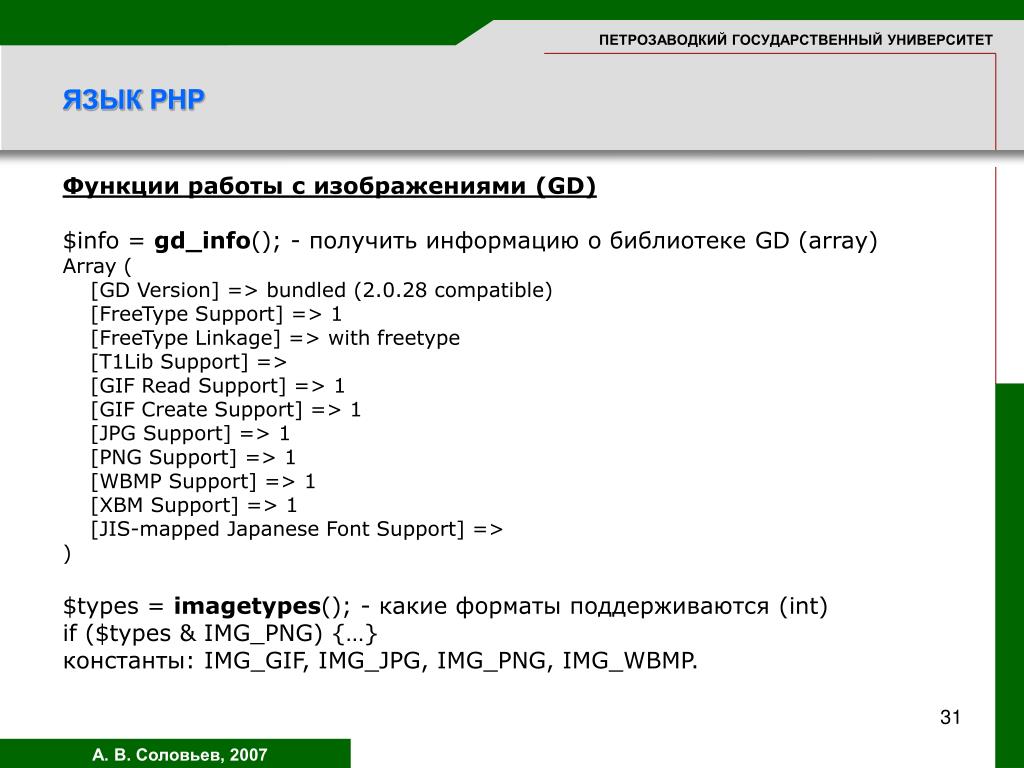 ПЕТРОЗАВОДКИЙ ГОСУДАРСТВЕННЫЙ УНИВЕРСИТЕТ

ЯЗЫК PHP

Функции работы с изображениями (GD)

$info = gd_info(); - получить информацию о библиотеке GD (array)
Array (
[GD Version] => bundled (2.0.28 compatible)
[FreeType Support] => 1
[FreeType Linkage] => with freetype
[T1Lib Support] =>
[GIF Read Support] => 1
[GIF Create Support] => 1
[JPG Support] => 1
[PNG Support] => 1
[WBMP Support] => 1
[XBM Support] => 1
[JIS-mapped Japanese Font Support] =>
)

$types = imagetypes(); - какие форматы поддерживаются (int)
if ($types & IMG_PNG) {…}
константы: IMG_GIF, IMG_JPG, IMG_PNG, IMG_WBMP.

31

А. В. Соловьев, 2007